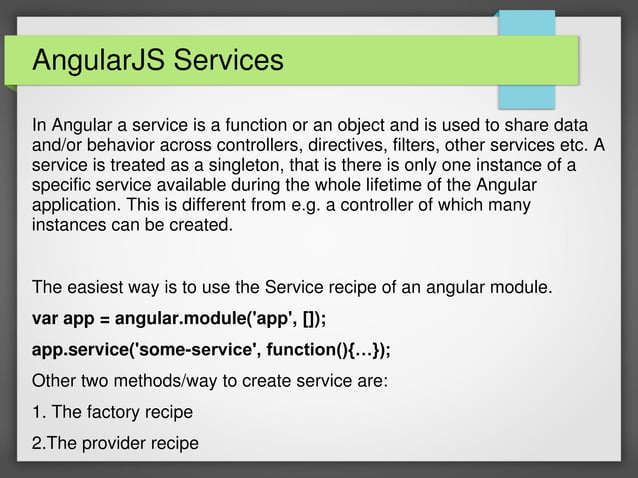 AngularJS Services

In Angular a service is a function or an object and is used to share data and/or behavior across controllers, directives, filters, other services etc. A service is treated as a singleton, that is there is only one instance of a specific service available during the whole lifetime of the Angular application. This is different from e.g. a controller of which many instances can be created.

The easiest way is to use the Service recipe of an angular module.

var app = angular.module('app', []);

app.service('some-service', function(){…});

Other two methods/way to create service are:

1. The factory recipe

2.The provider recipe